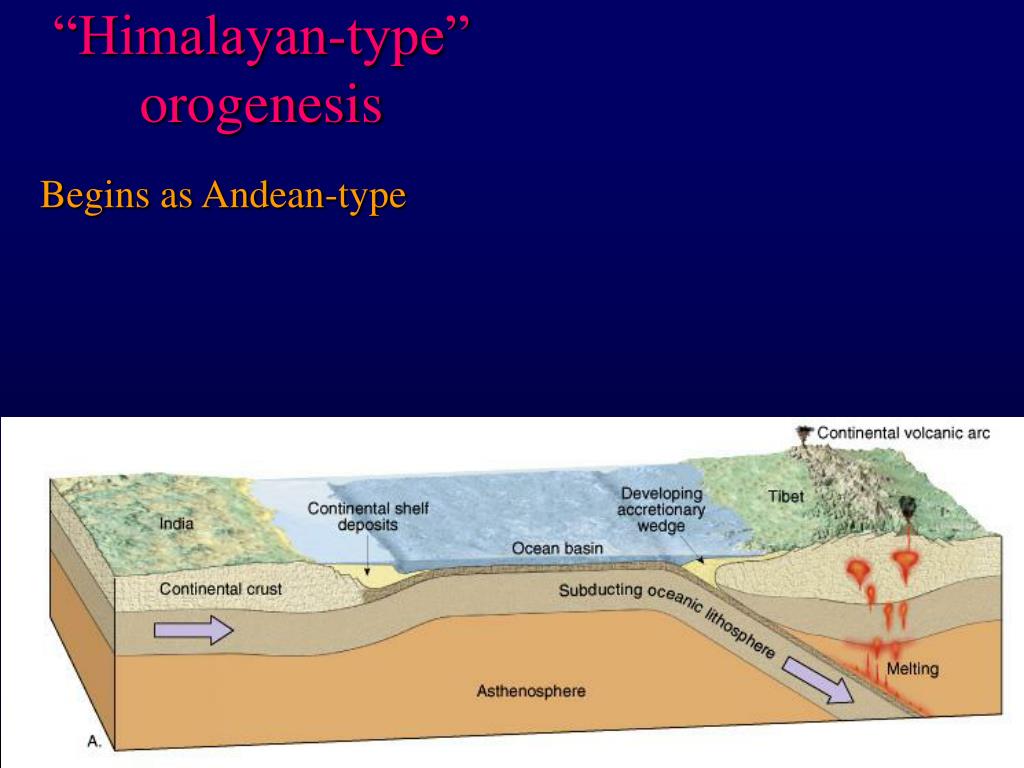 “Himalayan-type” orogenesis

Begins as Andean-type

Continental volcanic arc

India

Continental shelf deposits

Developing accretionary wedge

Tibet

Ocean basin

Continental crust

Subducting oceanic lithosphere

Melting

Asthenosphere

A.